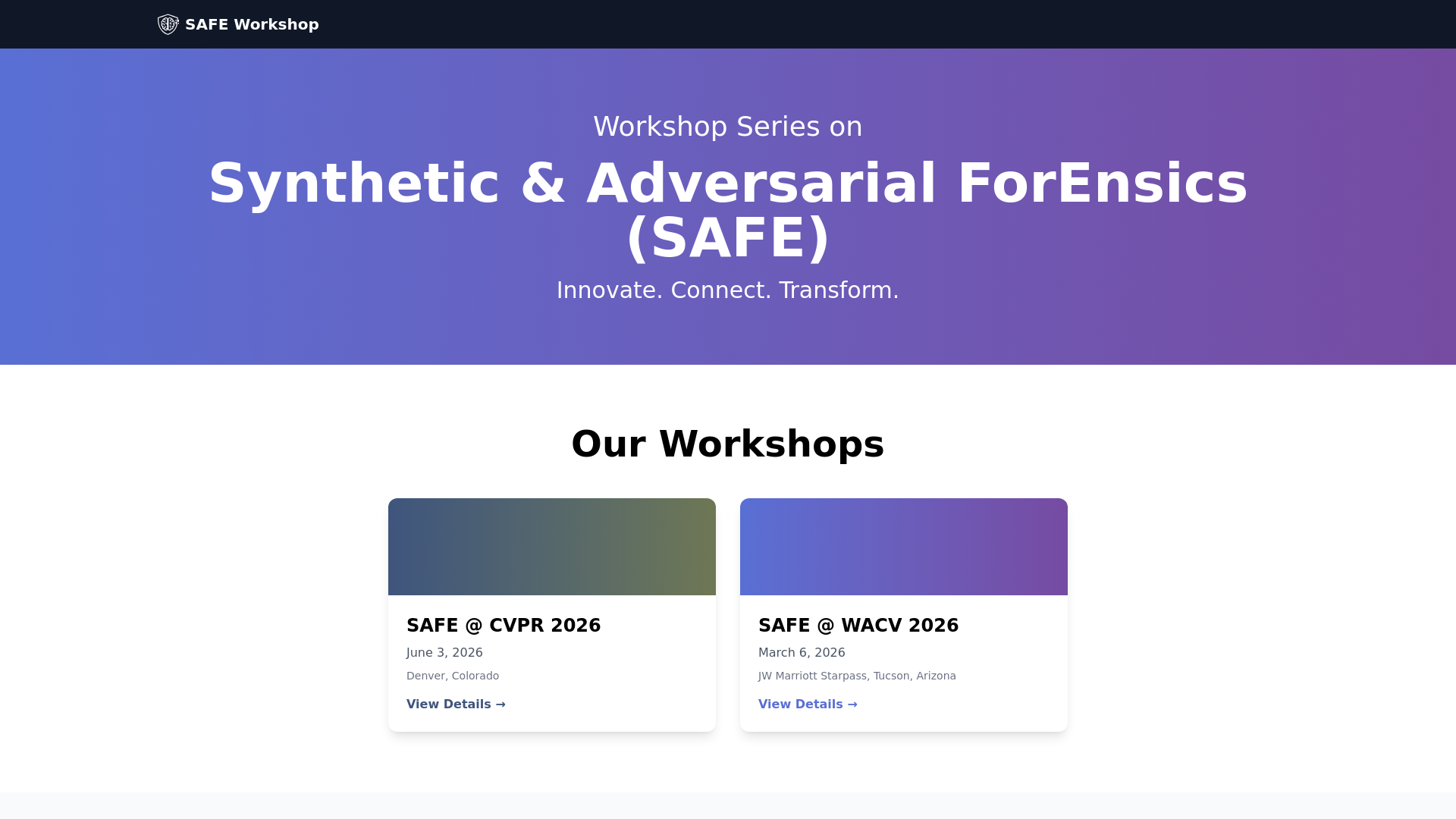 SAFE Workshop

Workshop Series on

Synthetic & Adversarial ForEnsics (SAFE)

Innovate. Connect. Transform.

Our Workshops

SAFE @ CVPR 2026

June 3, 2026

Denver, Colorado

View Details →

SAFE @ WACV 2026

March 6, 2026

JW Marriott Starpass, Tucson, Arizona

View Details →